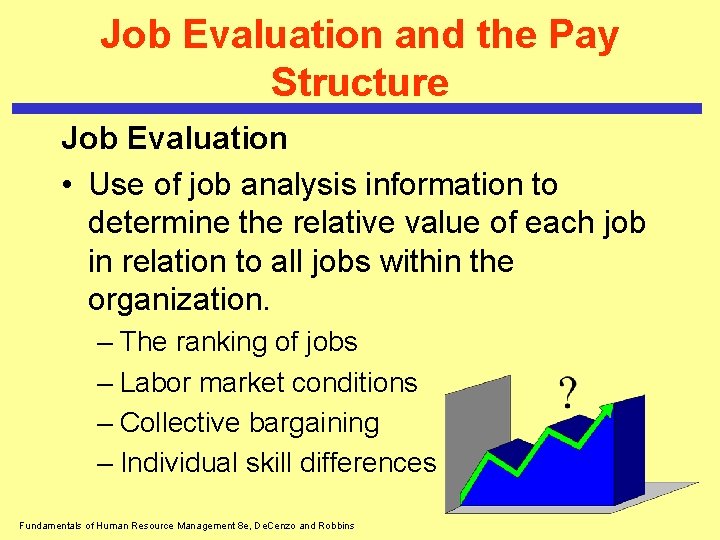 Job Evaluation and the Pay Structure

Job Evaluation

• Use of job analysis information to determine the relative value of each job in relation to all jobs within the organization.

– The ranking of jobs
– Labor market conditions
– Collective bargaining
– Individual skill differences

?

Fundamentals of Human Resource Management 8e, DeCenzo and Robbins